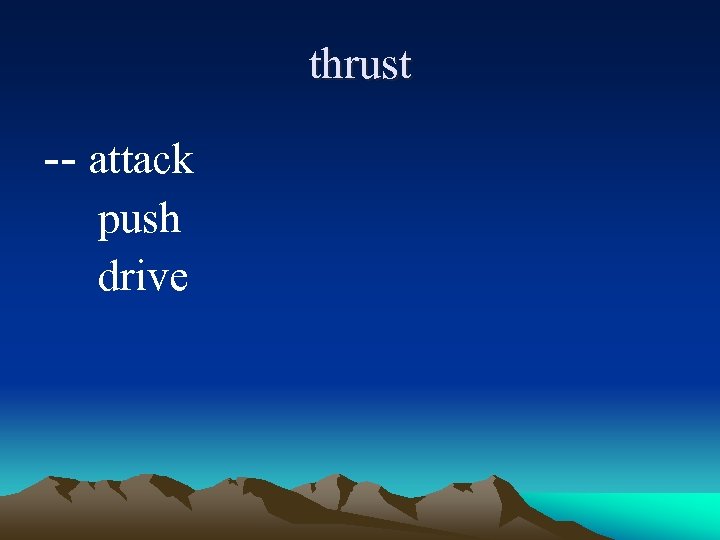 thrust

-- attack
push
drive